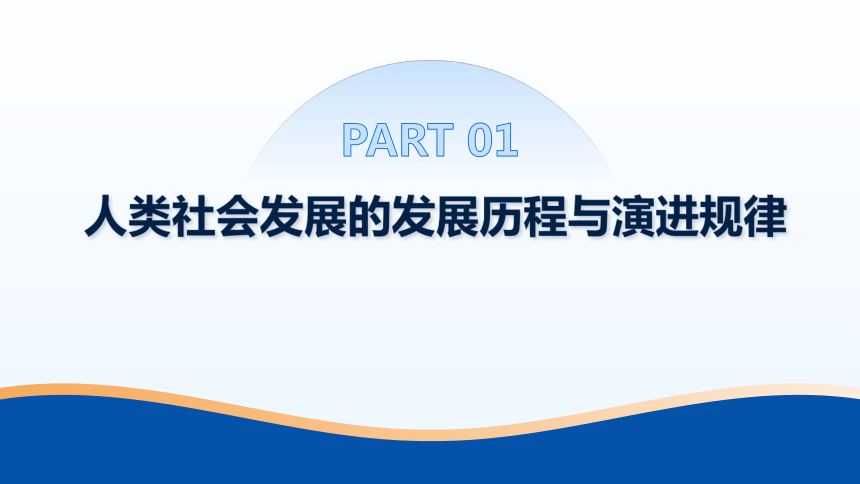 PART 01

人类社会发展的发展历程与演进规律